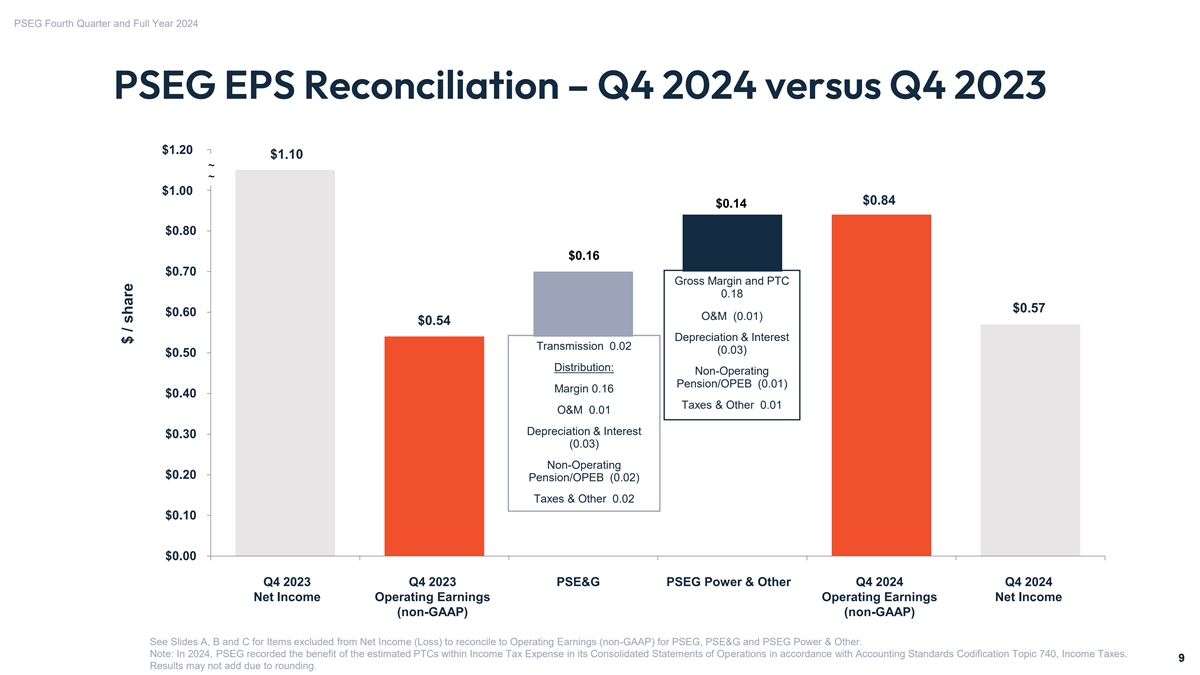 PSEG Fourth Quarter and Full Year 2024

PSEG EPS Reconciliation – Q4 2024 versus Q4 2023

$ / share

$1.20
$1.00
$0.80
$0.70
$0.60
$0.50
$0.40
$0.30
$0.20
$0.10
$0.00

$1.10

$0.54

$0.16

$0.14

$0.84

$0.57

Transmission 0.02
Distribution:
Margin 0.16
O&M 0.01
Depreciation & Interest (0.03)
Non-Operating Pension/OPEB (0.02)
Taxes & Other 0.02

Gross Margin and PTC 0.18
O&M (0.01)
Depreciation & Interest (0.03)
Non-Operating Pension/OPEB (0.01)
Taxes & Other 0.01

Q4 2023 Net Income
Q4 2023 Operating Earnings (non-GAAP)
PSE&G
PSEG Power & Other
Q4 2024 Operating Earnings (non-GAAP)
Q4 2024 Net Income

See Slides A, B and C for Items excluded from Net Income (Loss) to reconcile to Operating Earnings (non-GAAP) for PSEG, PSE&G and PSEG Power & Other.
Note: In 2024, PSEG recorded the benefit of the estimated PTCs within Income Tax Expense in its Consolidated Statements of Operations in accordance with Accounting Standards Codification Topic 740, Income Taxes. Results may not add due to rounding.

9